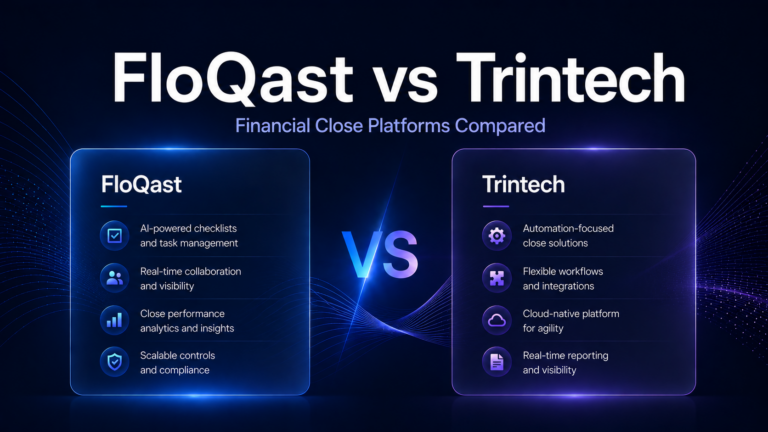 FloQast vs Trintech

Financial Close Platforms Compared

FloQast

AI-powered checklists and task management

Real-time collaboration and visibility

Close performance analytics and insights

Scalable controls and compliance

VS

Trintech

Automation-focused close solutions

Flexible workflows and integrations

Cloud-native platform for agility

Real-time reporting and visibility